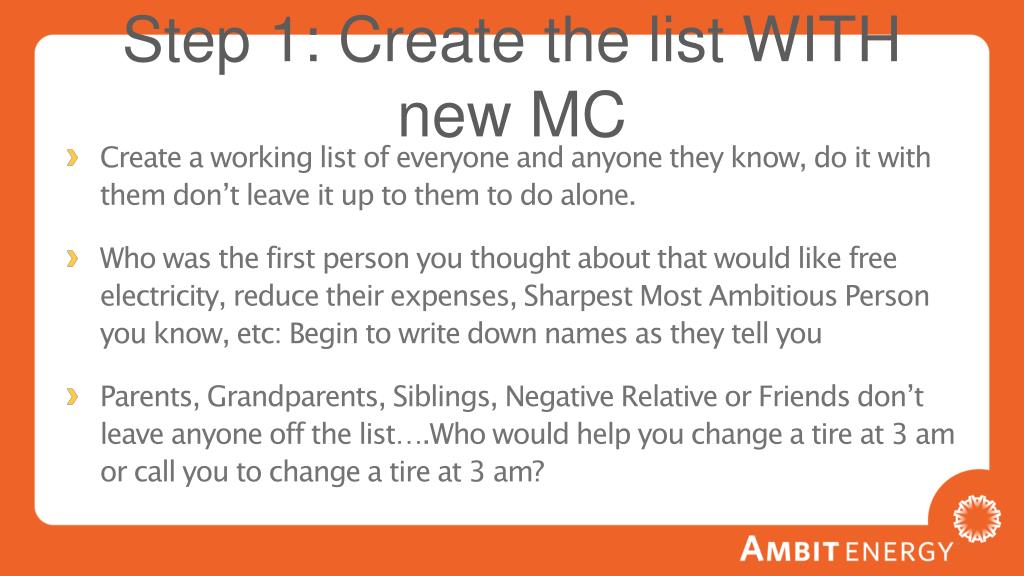 Step 1: Create the list WITH new MC

Create a working list of everyone and anyone they know, do it with them don't leave it up to them to do alone.

Who was the first person you thought about that would like free electricity, reduce their expenses, Sharpest Most Ambitious Person you know, etc: Begin to write down names as they tell you

Parents, Grandparents, Siblings, Negative Relative or Friends don't leave anyone off the list….Who would help you change a tire at 3 am or call you to change a tire at 3 am?

AMBIT ENERGY